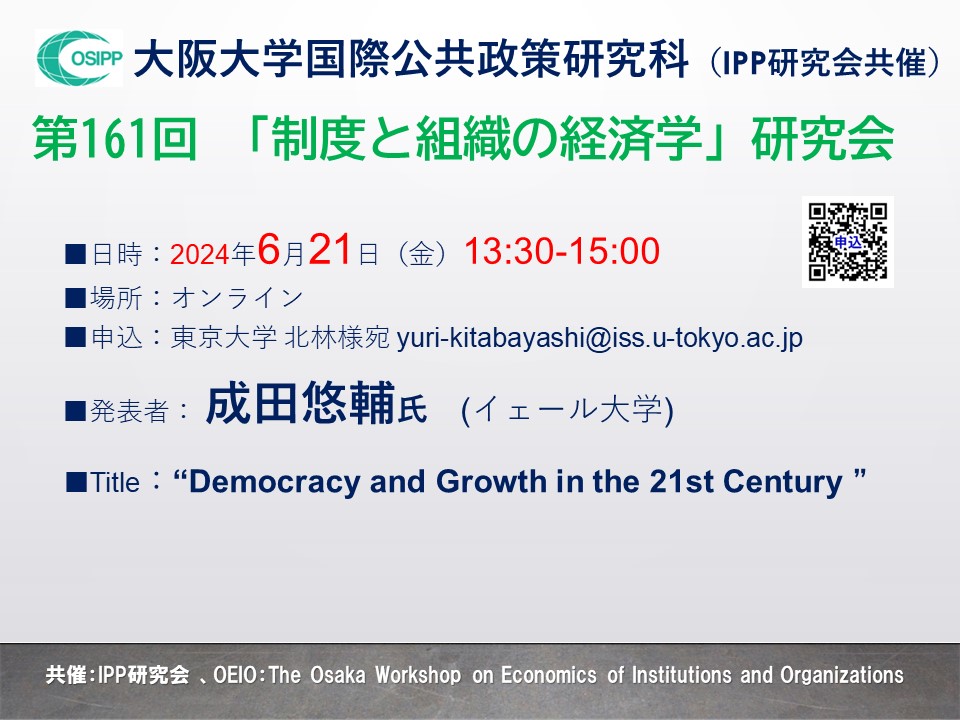 OSIPP 大阪大学国際公共政策研究科（IPP研究会共催）

第161回 「制度と組織の経済学」研究会

申込

■日時：2024年6月21日（金）13:30-15:00

■場所：オンライン

■申込：東京大学 北林様宛 yuri-kitabayashi@iss.u-tokyo.ac.jp

■発表者： 成田悠輔氏 (イェール大学)

■Title：“Democracy and Growth in the 21st Century ”

共催:IPP研究会 、OEIO:The Osaka Workshop on Economics of Institutions and Organizations